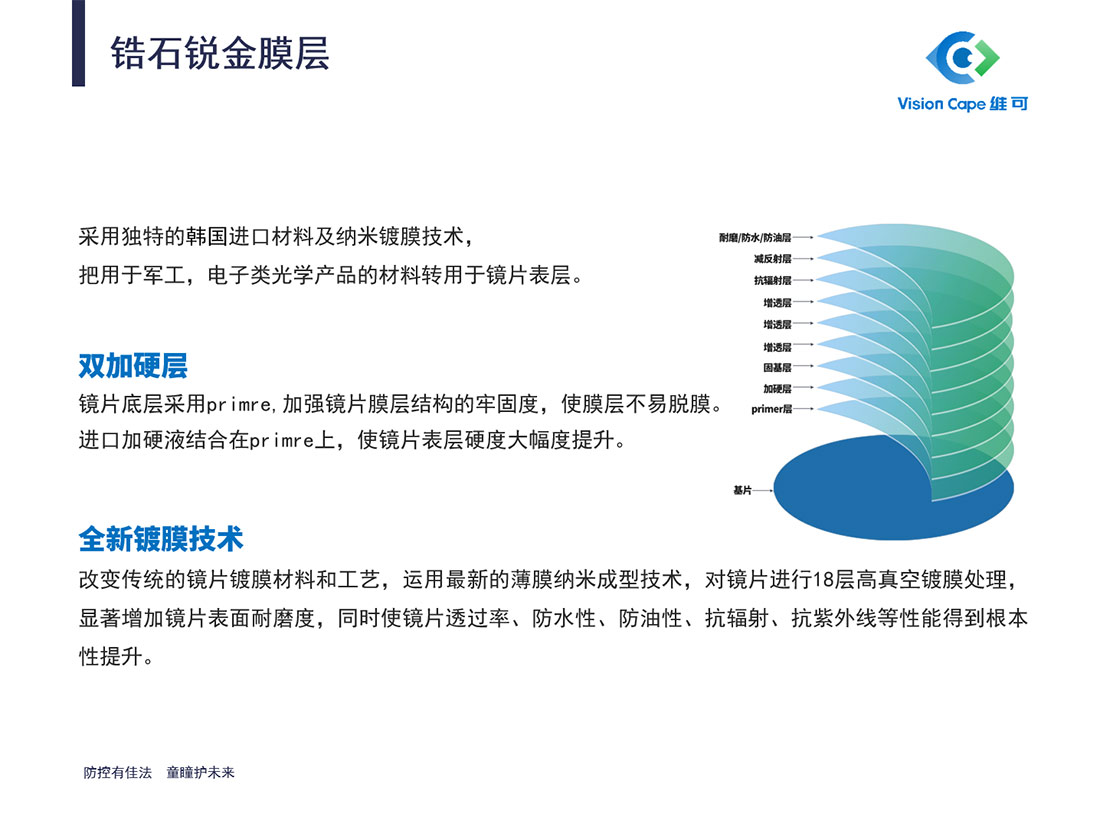 锆石锐金膜层

Vision Cape 维可

采用独特的韩国进口材料及纳米镀膜技术，
把用于军工，电子类光学产品的材料转用于镜片表层。

耐磨/防水/防油层
减反射层
抗辐射层
增透层
增透层
增透层
固基层
加硬层
primer层
基片

双加硬层
镜片底层采用primre,加强镜片膜层结构的牢固度，使膜层不易脱膜。
进口加硬液结合在primre上，使镜片表层硬度大幅度提升。

全新镀膜技术
改变传统的镜片镀膜材料和工艺，运用最新的薄膜纳米成型技术，对镜片进行18层高真空镀膜处理，显著增加镜片表面耐磨度，同时使镜片透过率、防水性、防油性、抗辐射、抗紫外线等性能得到根本性提升。

防控有佳法 童瞳护未来